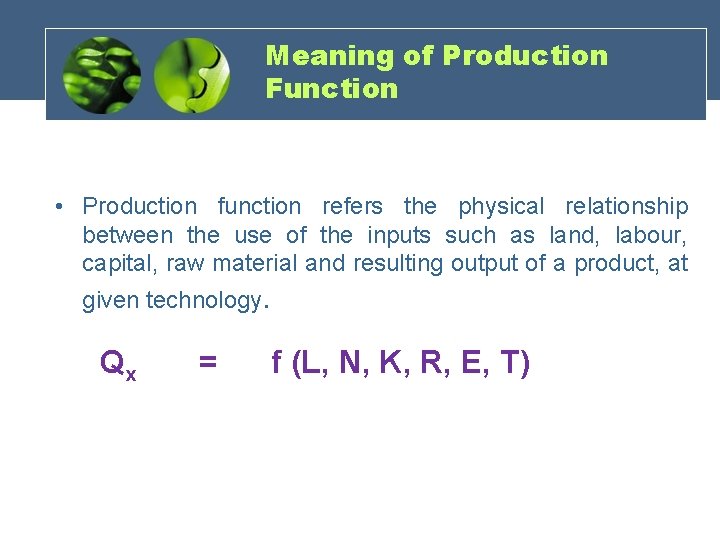 Meaning of Production Function

• Production function refers the physical relationship between the use of the inputs such as land, labour, capital, raw material and resulting output of a product, at given technology.

$Q_x = f(L, N, K, R, E, T)$